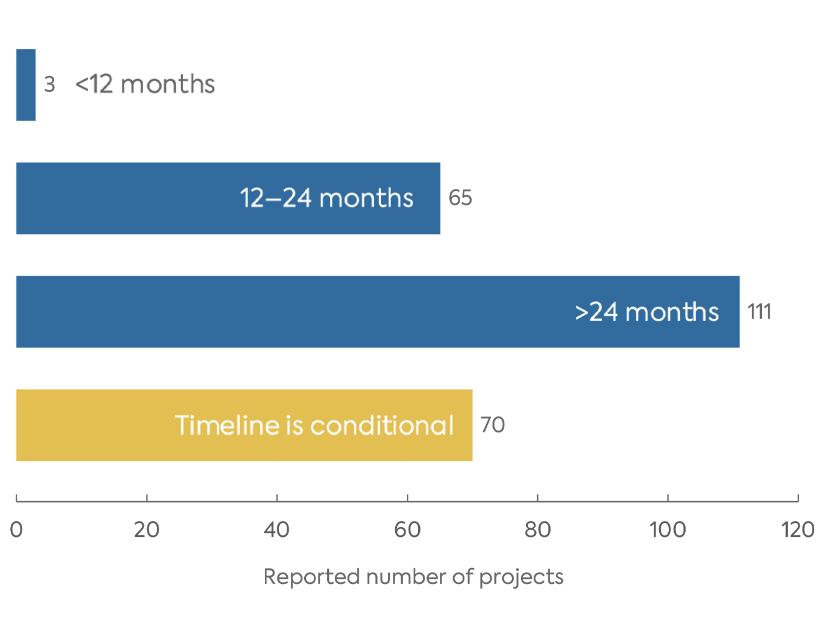 3 <12 months

12–24 months 65

>24 months 111

Timeline is conditional 70

0 20 40 60 80 100 120

Reported number of projects